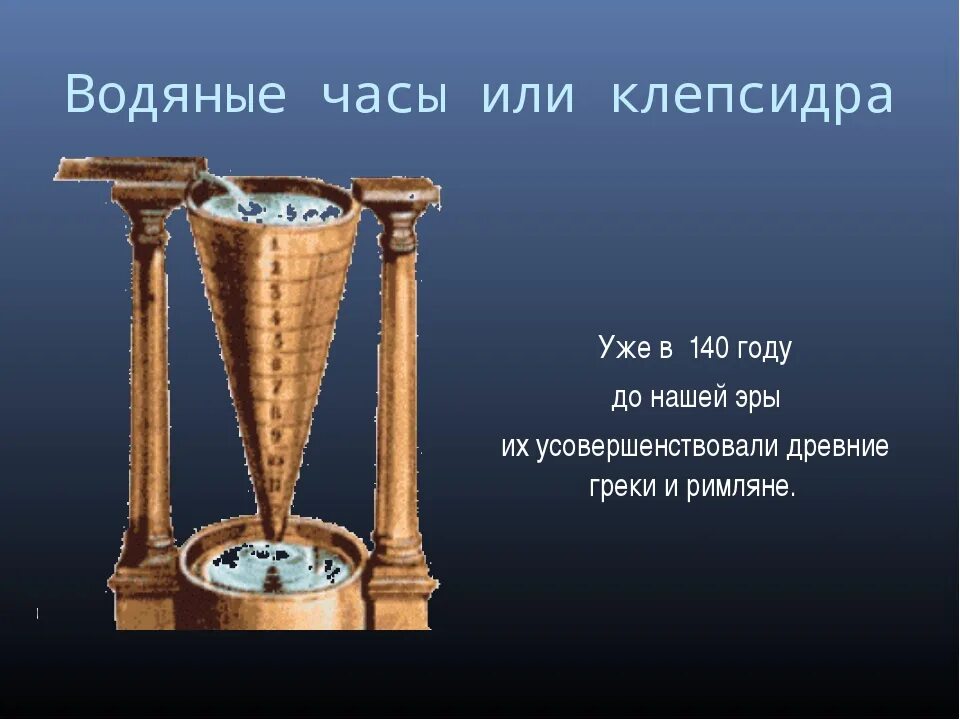 Водяные часы или клепсидра

1
2
3
4
5
6
7
8
9
10
11

Уже в 140 году

до нашей эры

их усовершенствовали древние греки и римляне.